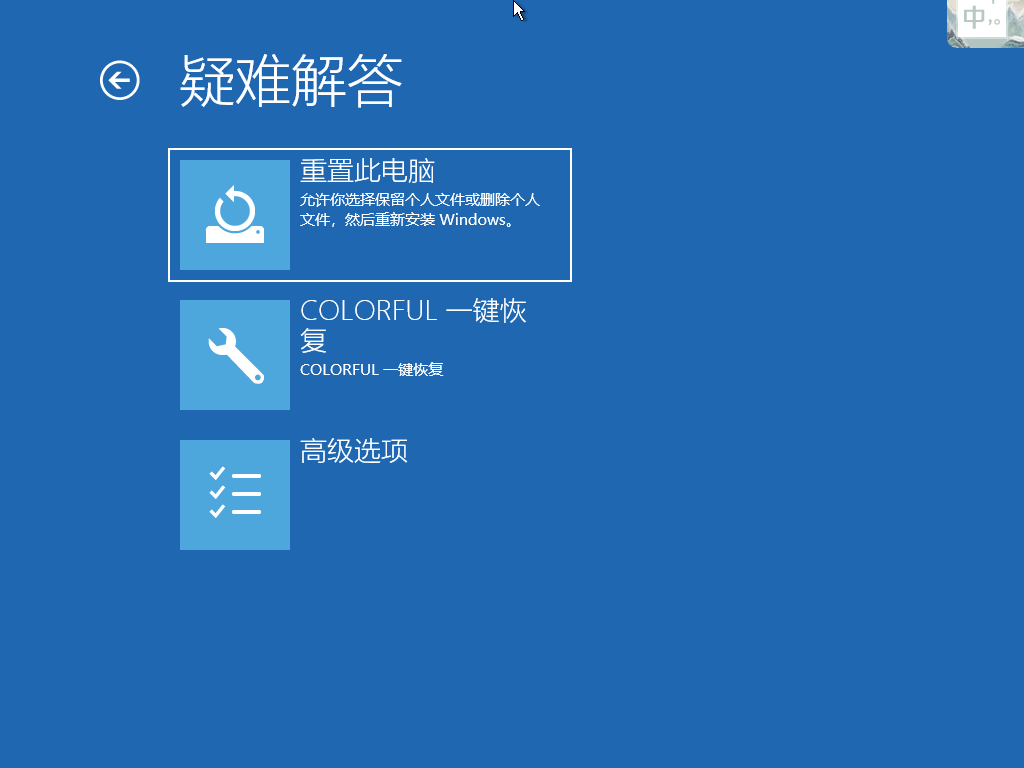 中，。

疑难解答

重置此电脑
允许你选择保留个人文件或删除个人文件，然后重新安装 Windows。

COLORFUL 一键恢复
COLORFUL 一键恢复

高级选项